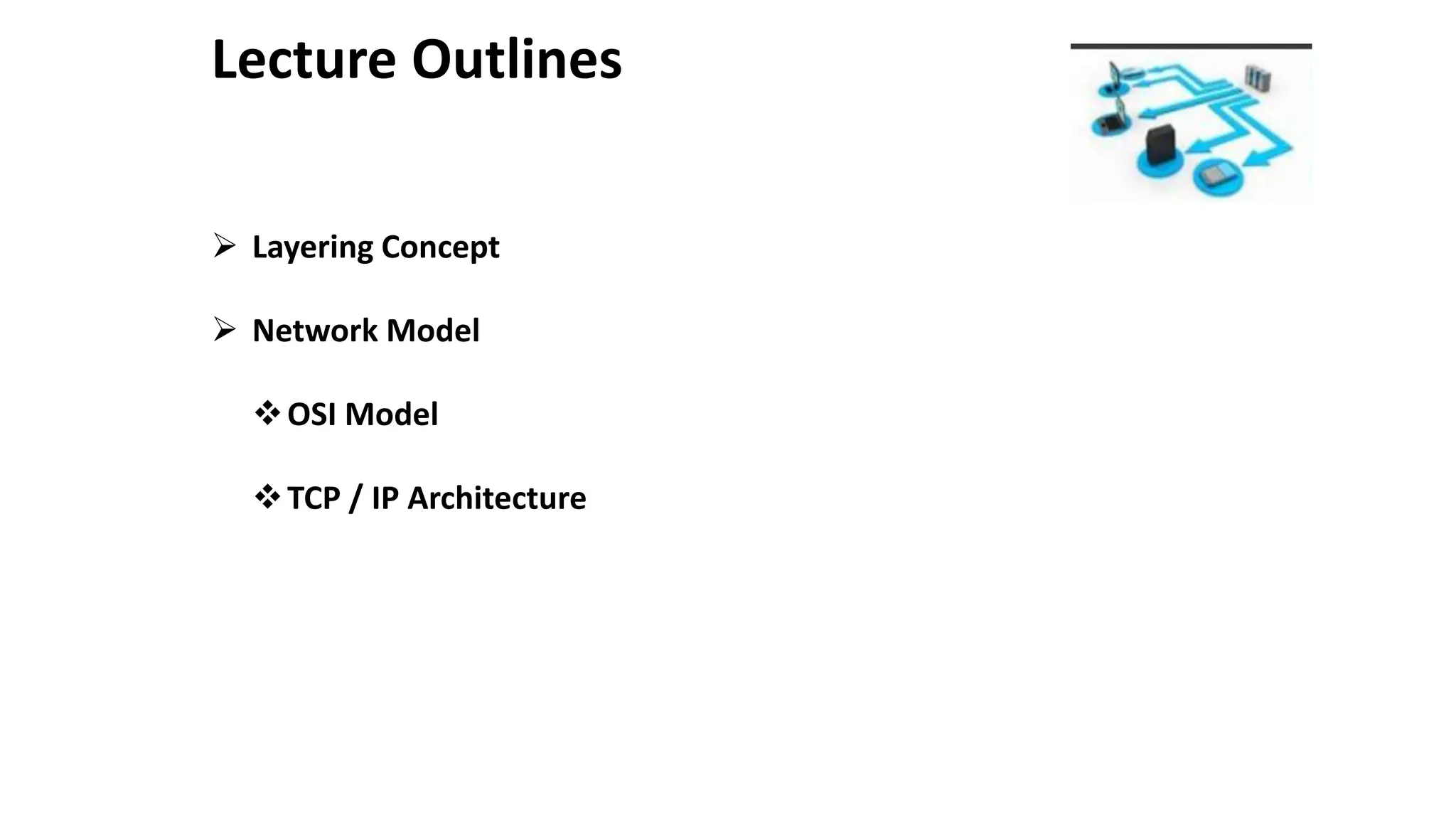 Lecture Outlines

➢ Layering Concept

➢ Network Model

❖ OSI Model

❖ TCP / IP Architecture